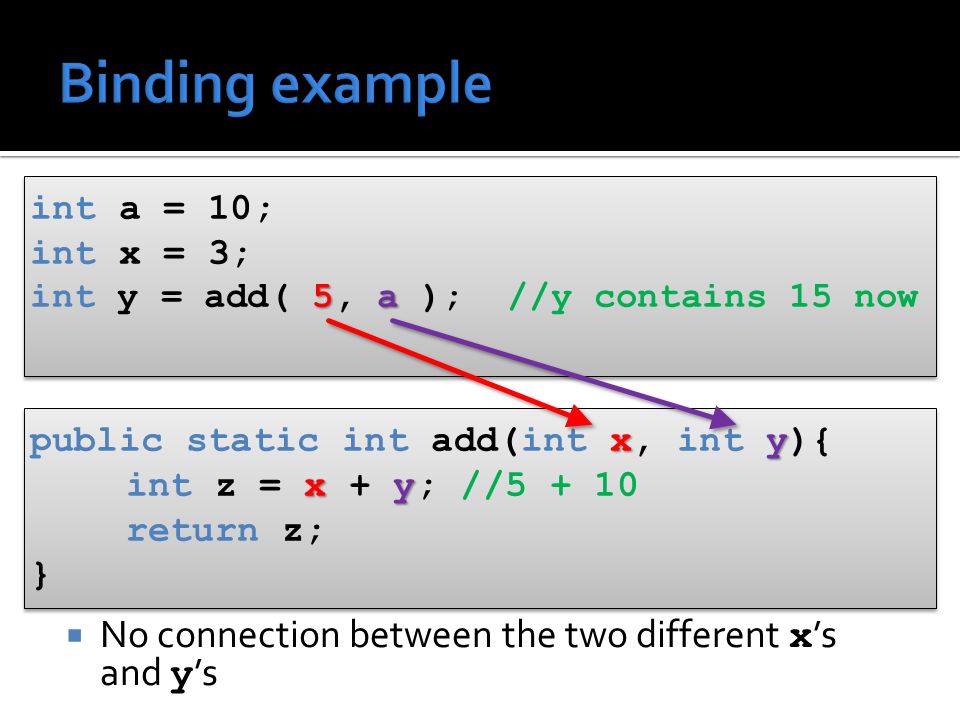 Binding example

int a = 10;
int x = 3;
int y = add( 5, a ); //y contains 15 now

public static int add(int x, int y){
    int z = x + y; //5 + 10
    return z;
}

▪ No connection between the two different x's and y's